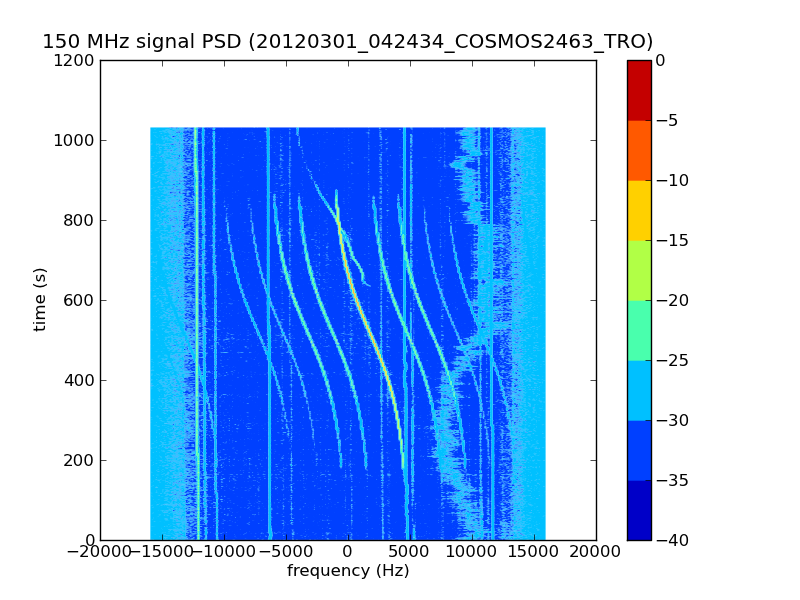 150 MHz signal PSD (20120301_042434_COSMOS2463_TRO)

1200
1000
800
600
400
200
0

time (s)

−20000 −15000 −10000 −5000 0 5000 10000 15000 20000

frequency (Hz)

0
−5
−10
−15
−20
−25
−30
−35
−40